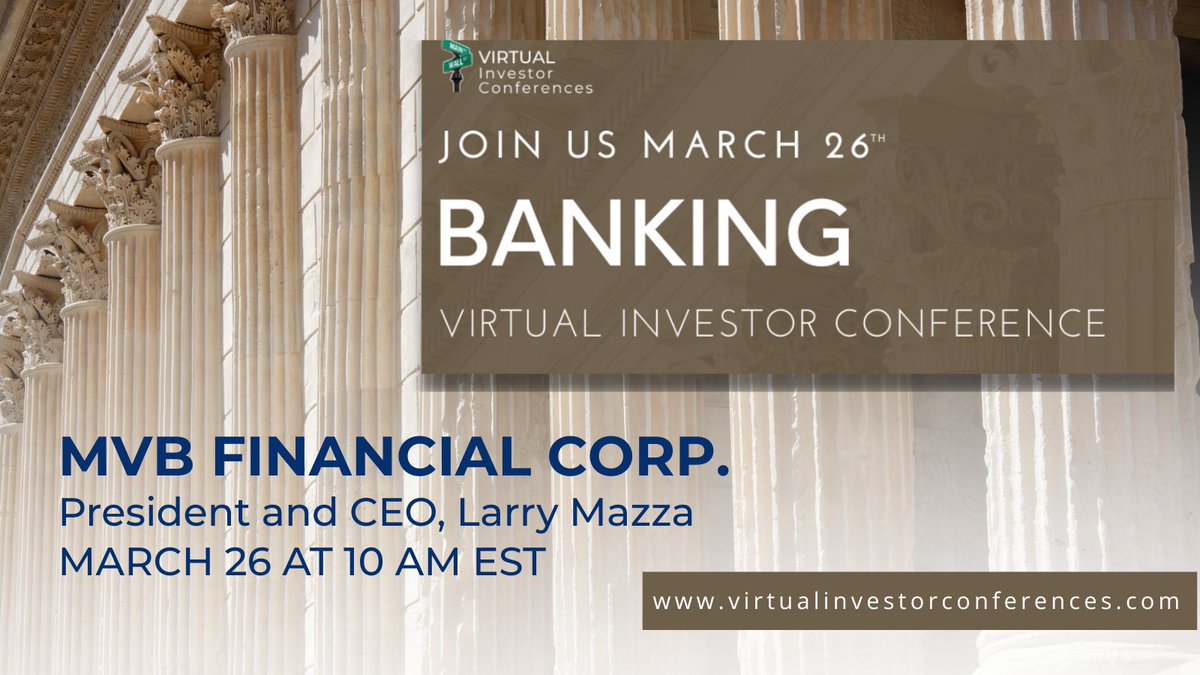 MAIN WALL VIRTUAL Investor Conferences

JOIN US MARCH 26TH

BANKING

VIRTUAL INVESTOR CONFERENCE

MVB FINANCIAL CORP.
President and CEO, Larry Mazza
MARCH 26 AT 10 AM EST

www.virtualinvestorconferences.com